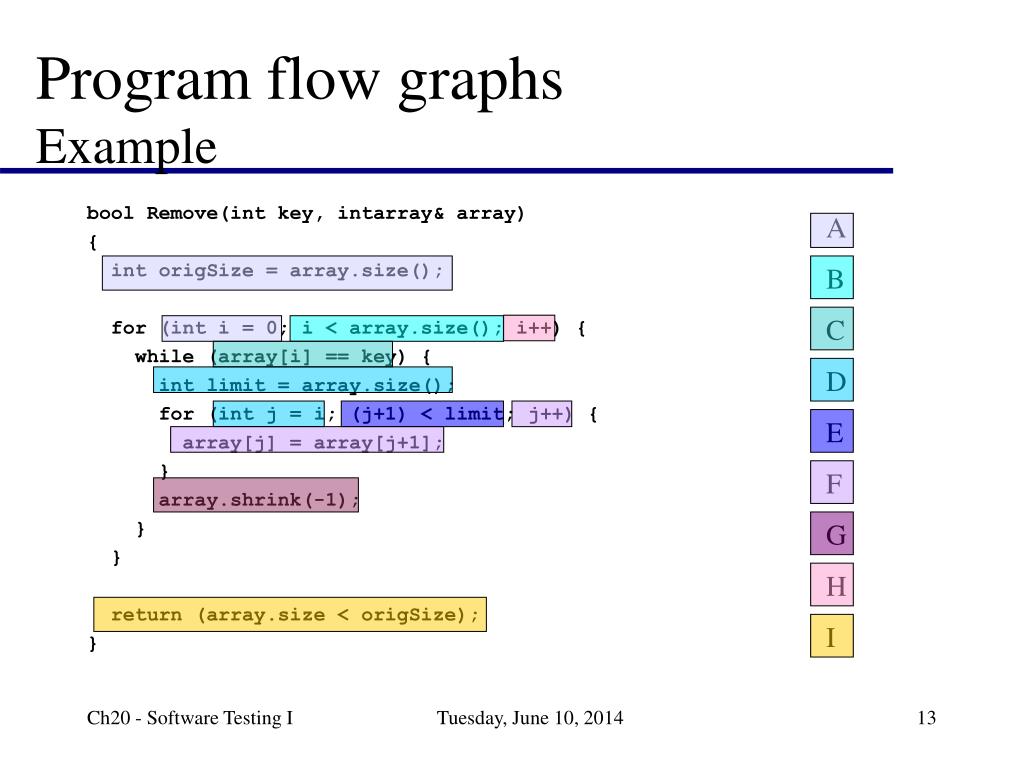 Program flow graphs
Example

bool Remove(int key, intarray& array)
{
int origSize = array.size();

for (int i = 0; i < array.size(); i++) {
while (array[i] == key) {
int limit = array.size();
for (int j = i; (j+1) < limit; j++) {
array[j] = array[j+1];
}
array.shrink(-1);
}
}

return (array.size < origSize);
}

A
B
C
D
E
F
G
H
I

Ch20 - Software Testing I
Tuesday, June 10, 2014
13